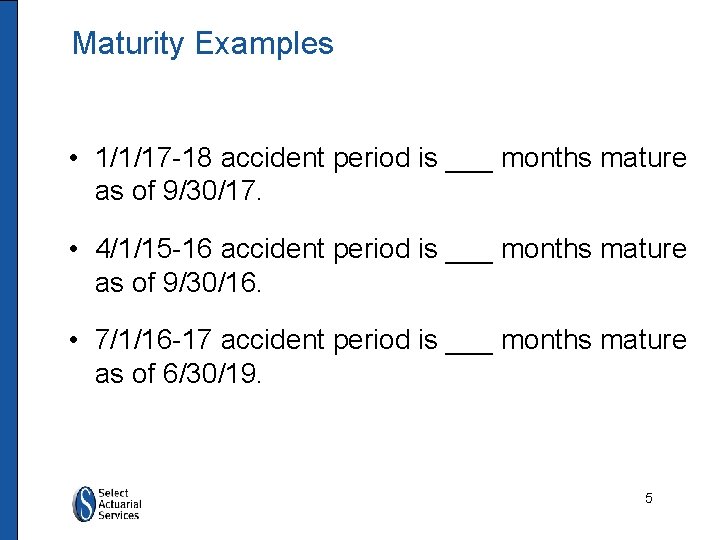 Maturity Examples

• 1/1/17-18 accident period is ___ months mature as of 9/30/17.

• 4/1/15-16 accident period is ___ months mature as of 9/30/16.

• 7/1/16-17 accident period is ___ months mature as of 6/30/19.

S Select Actuarial Services

5